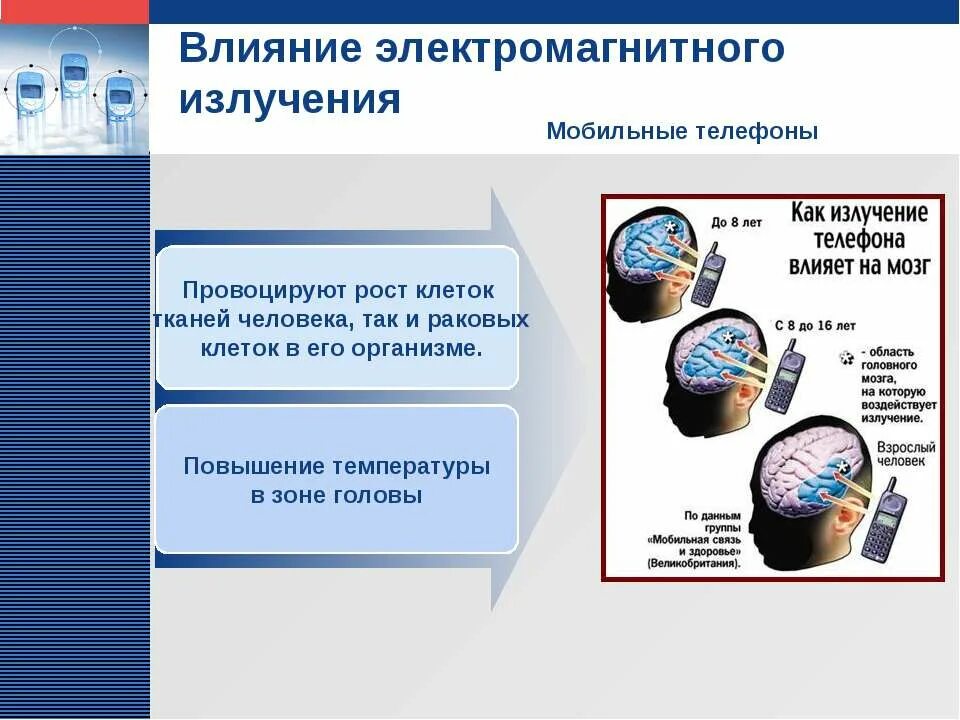 Влияние электромагнитного излучения

Мобильные телефоны

Провоцируют рост клеток тканей человека, так и раковых клеток в его организме.

Повышение температуры в зоне головы

Как излучение телефона влияет на мозг

До 8 лет

С 8 до 16 лет

- область головного мозга, на которую воздействует излучение.

Взрослый человек

По данным группы «Мобильная связь и здоровье» (Великобритания).